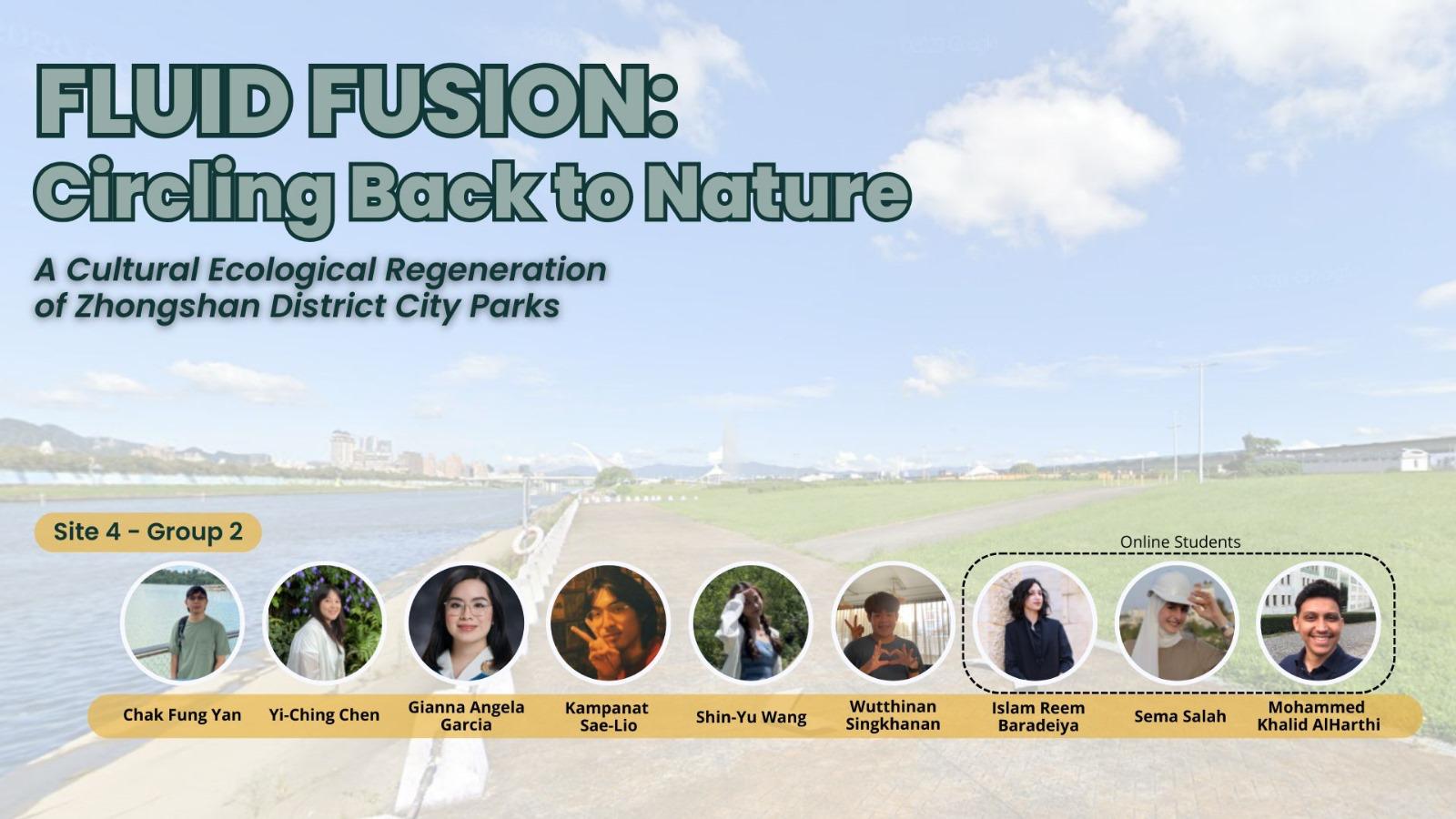 FLUID FUSION:
Circling Back to Nature

A Cultural Ecological Regeneration of Zhongshan District City Parks

Site 4 - Group 2

Online Students

Chak Fung Yan

Yi-Ching Chen

Gianna Angela Garcia

Kampanat Sae-Lio

Shin-Yu Wang

Wutthinan Singkhanan

Islam Reem Baradeiya

Sema Salah

Mohammed Khalid AlHarthi